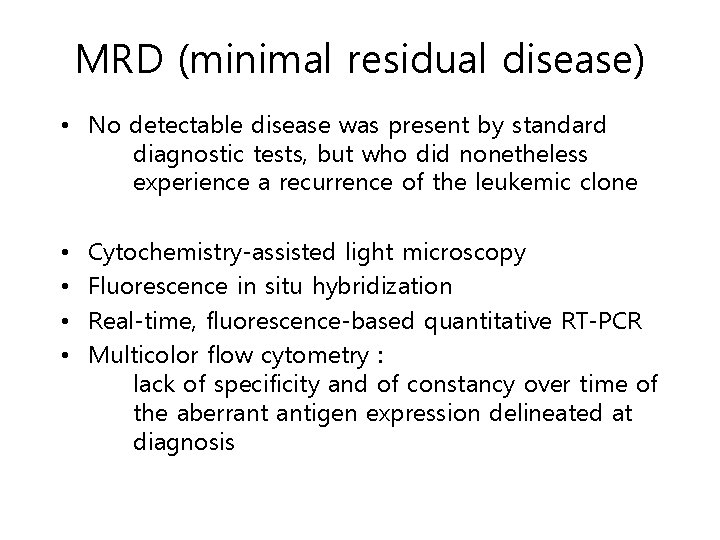 MRD (minimal residual disease)

• No detectable disease was present by standard diagnostic tests, but who did nonetheless experience a recurrence of the leukemic clone

• Cytochemistry-assisted light microscopy
• Fluorescence in situ hybridization
• Real-time, fluorescence-based quantitative RT-PCR
• Multicolor flow cytometry :
lack of specificity and of constancy over time of the aberrant antigen expression delineated at diagnosis